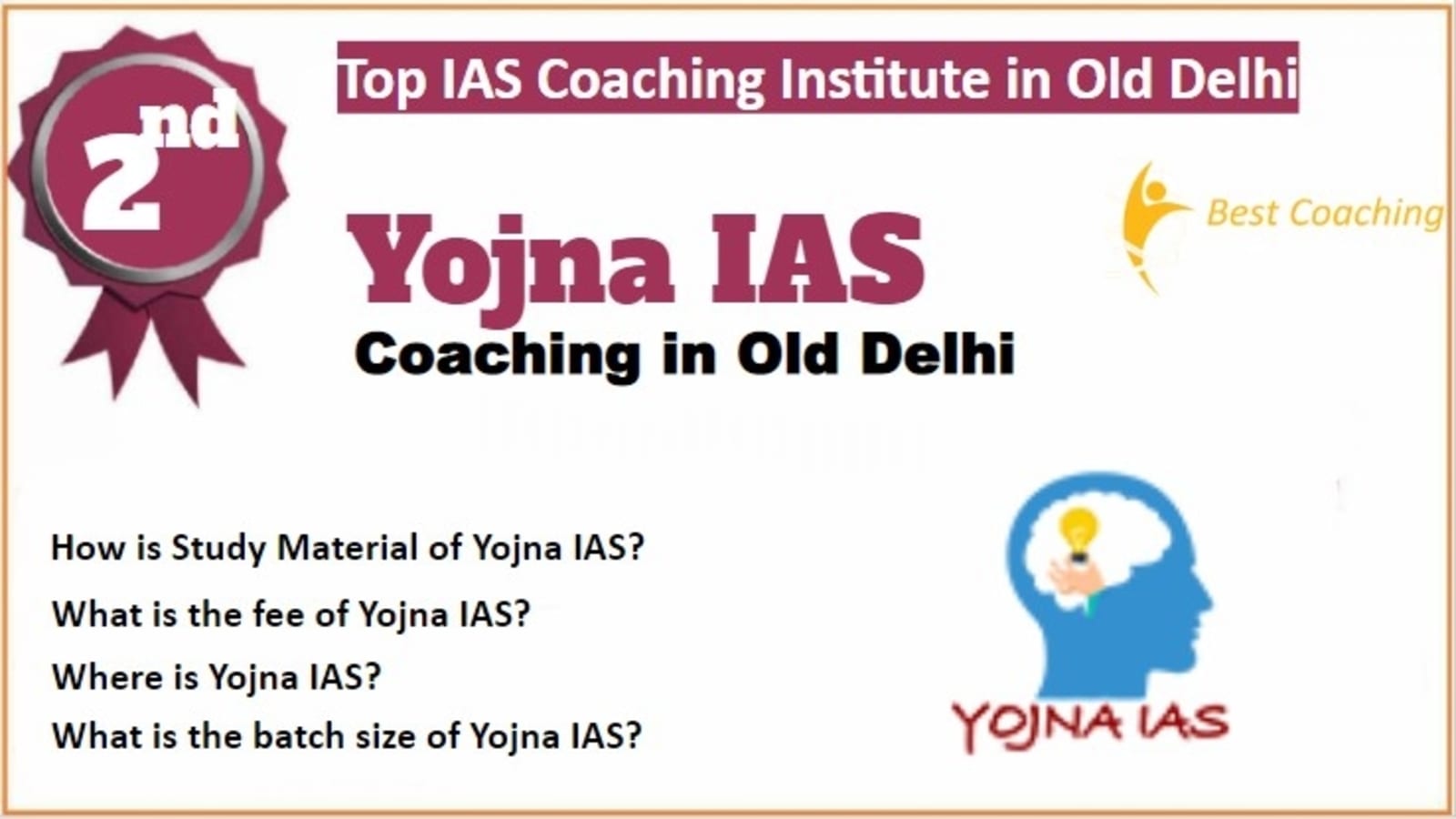 2nd

Top IAS Coaching Institute in Old Delhi

Best Coaching

Yojna IAS

Coaching in Old Delhi

How is Study Material of Yojna IAS?

What is the fee of Yojna IAS?

Where is Yojna IAS?

What is the batch size of Yojna IAS?

YOJNA IAS